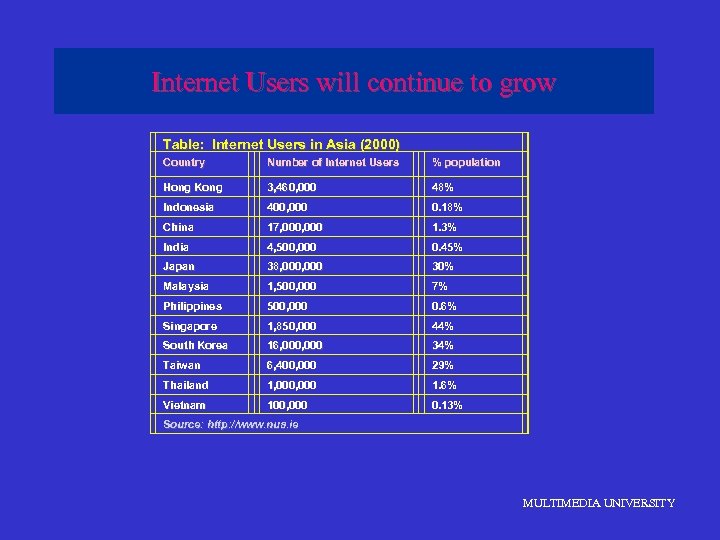 Internet Users will continue to grow

Table: Internet Users in Asia (2000)

| Country | Number of Internet Users | % population |
|---|---|---|
| Hong Kong | 3,460,000 | 48% |
| Indonesia | 400,000 | 0.18% |
| China | 17,000,000 | 1.3% |
| India | 4,500,000 | 0.45% |
| Japan | 38,000,000 | 30% |
| Malaysia | 1,500,000 | 7% |
| Philippines | 500,000 | 0.6% |
| Singapore | 1,850,000 | 44% |
| South Korea | 16,000,000 | 34% |
| Taiwan | 6,400,000 | 29% |
| Thailand | 1,000,000 | 1.6% |
| Vietnam | 100,000 | 0.13% |

Source: http://www.nua.ie

MULTIMEDIA UNIVERSITY